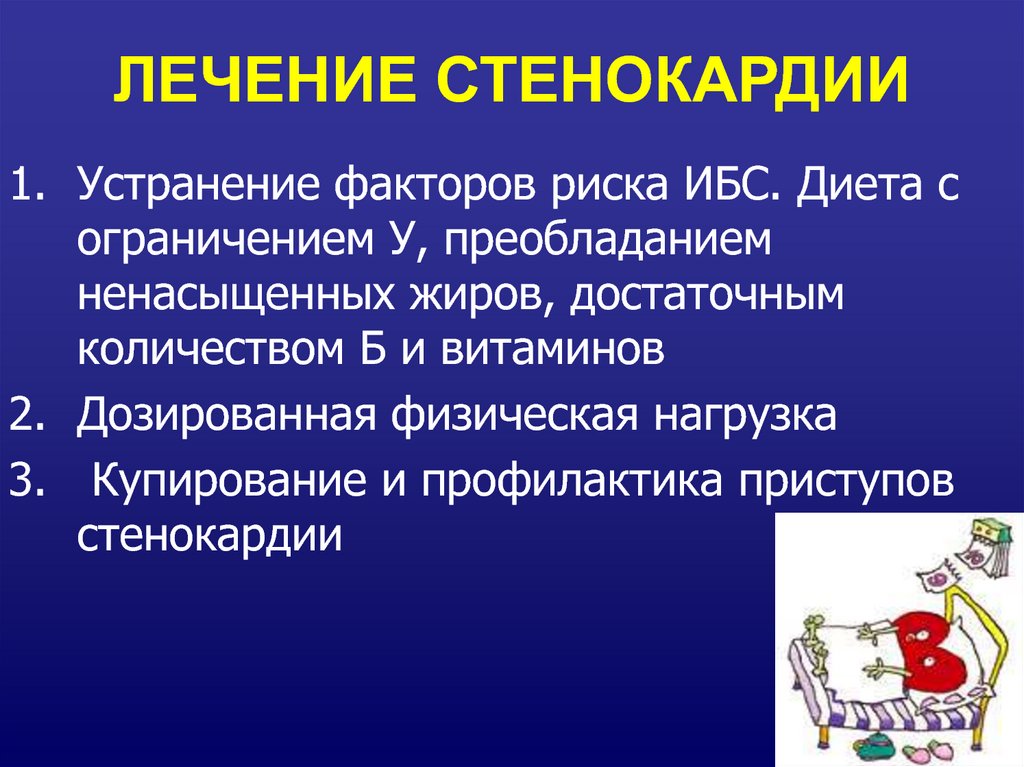 ЛЕЧЕНИЕ СТЕНОКАРДИИ

1. Устранение факторов риска ИБС. Диета с ограничением У, преобладанием ненасыщенных жиров, достаточным количеством Б и витаминов

2. Дозированная физическая нагрузка

3. Купирование и профилактика приступов стенокардии